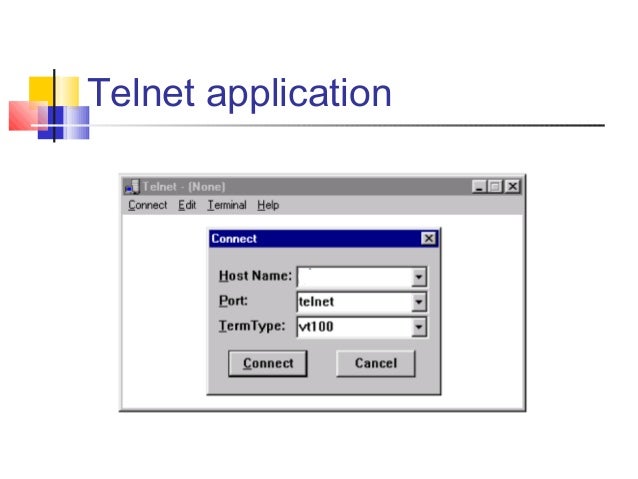 Telnet application

Telnet - (None)

Connect Edit Terminal Help

Connect

Host Name:

Port: telnet

TermType: vt100

Connect Cancel